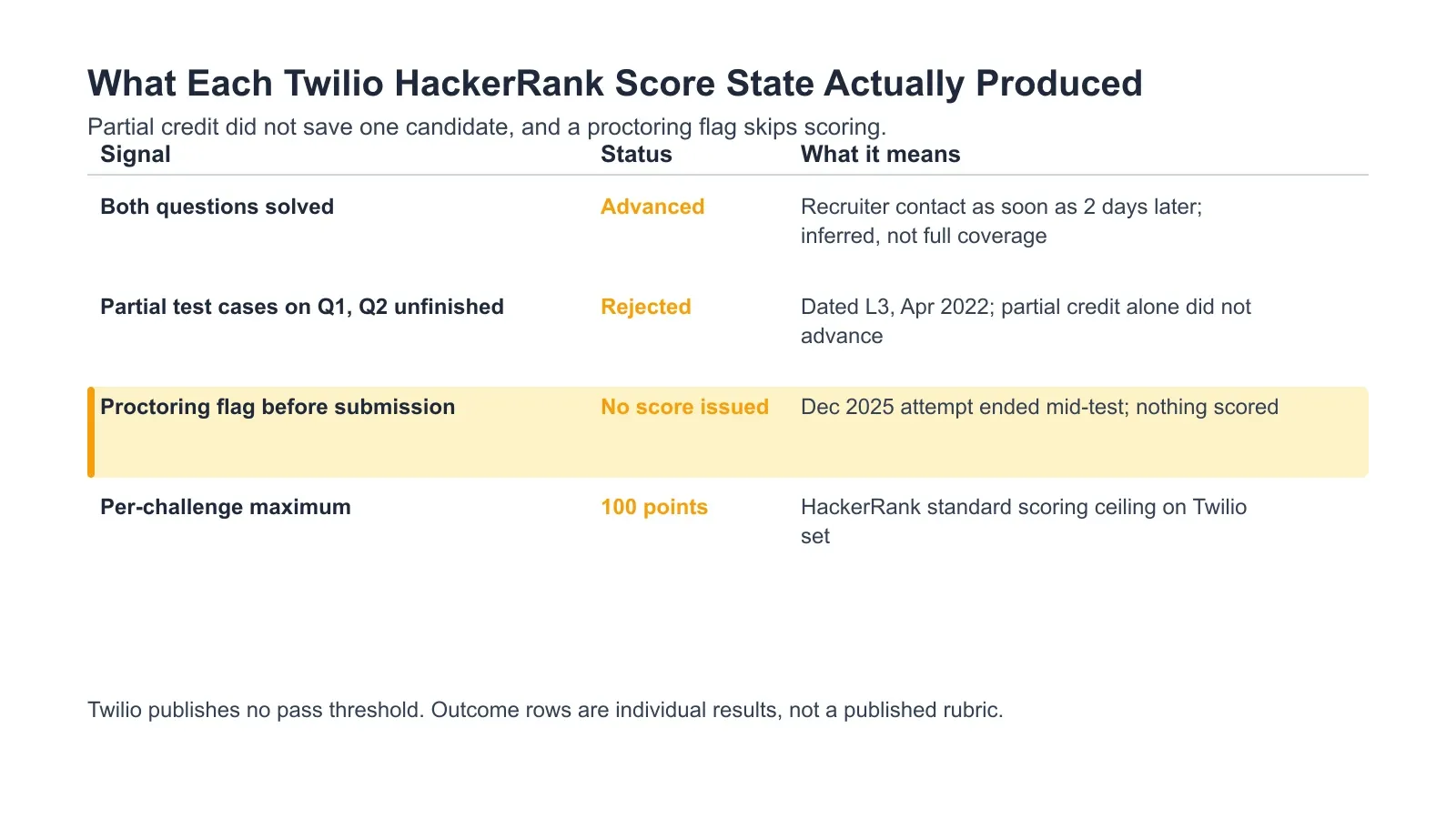 What Each Twilio HackerRank Score State Actually Produced

Partial credit did not save one candidate, and a proctoring flag skips scoring.

| Signal | Status | What it means |
|---|---|---|
| Both questions solved | Advanced | Recruiter contact as soon as 2 days later; inferred, not full coverage |
| Partial test cases on Q1, Q2 unfinished | Rejected | Dated L3, Apr 2022; partial credit alone did not advance |
| Proctoring flag before submission | No score issued | Dec 2025 attempt ended mid-test; nothing scored |
| Per-challenge maximum | 100 points | HackerRank standard scoring ceiling on Twilio set |

Twilio publishes no pass threshold. Outcome rows are individual results, not a published rubric.